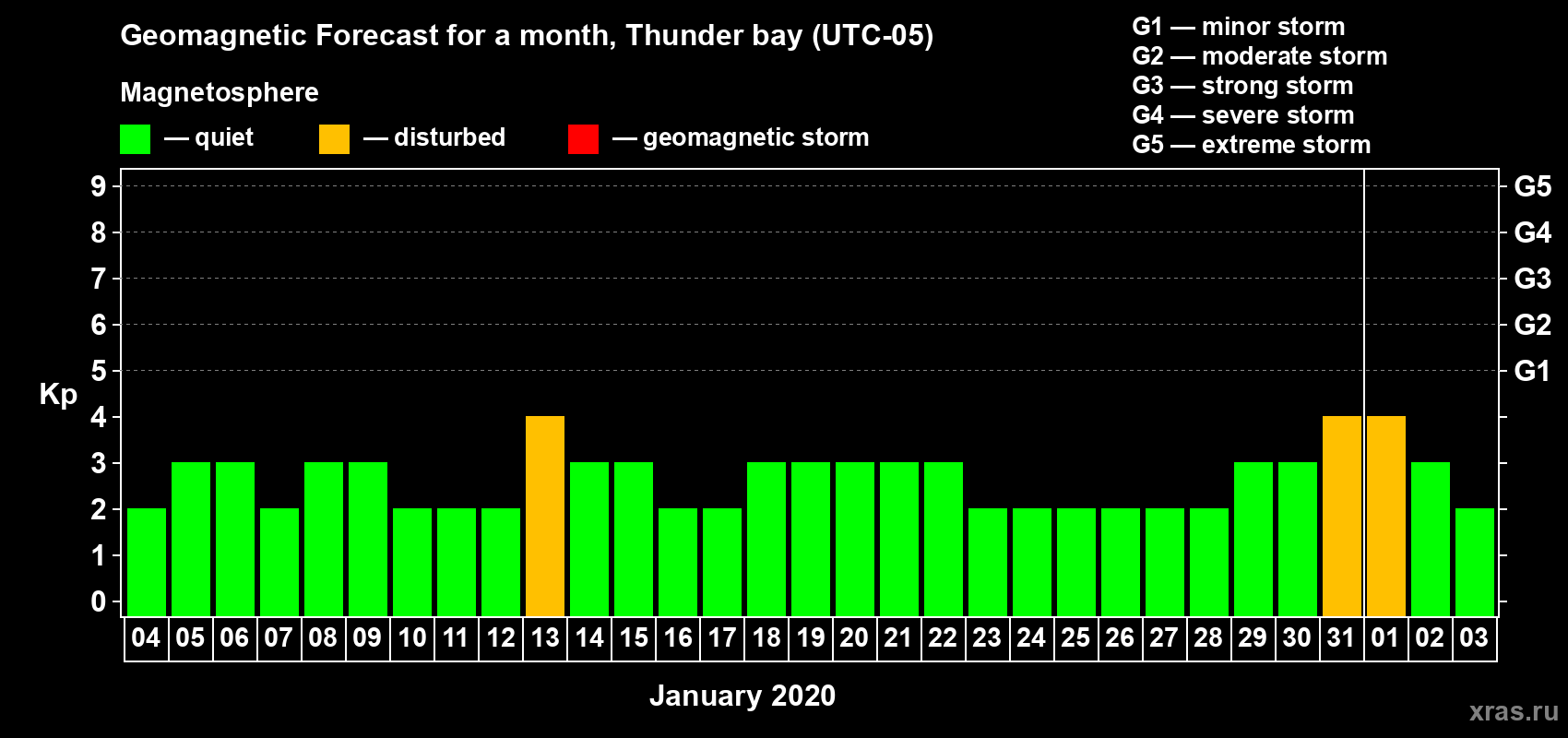 Geomagnetic Forecast for a month, Thunder bay (UTC-05)

Magnetosphere

— quiet — disturbed — geomagnetic storm

G1 — minor storm
G2 — moderate storm
G3 — strong storm
G4 — severe storm
G5 — extreme storm

Kp

9 8 7 6 5 4 3 2 1 0

G5 G4 G3 G2 G1

04 05 06 07 08 09 10 11 12 13 14 15 16 17 18 19 20 21 22 23 24 25 26 27 28 29 30 31 01 02 03

January 2020

xras.ru